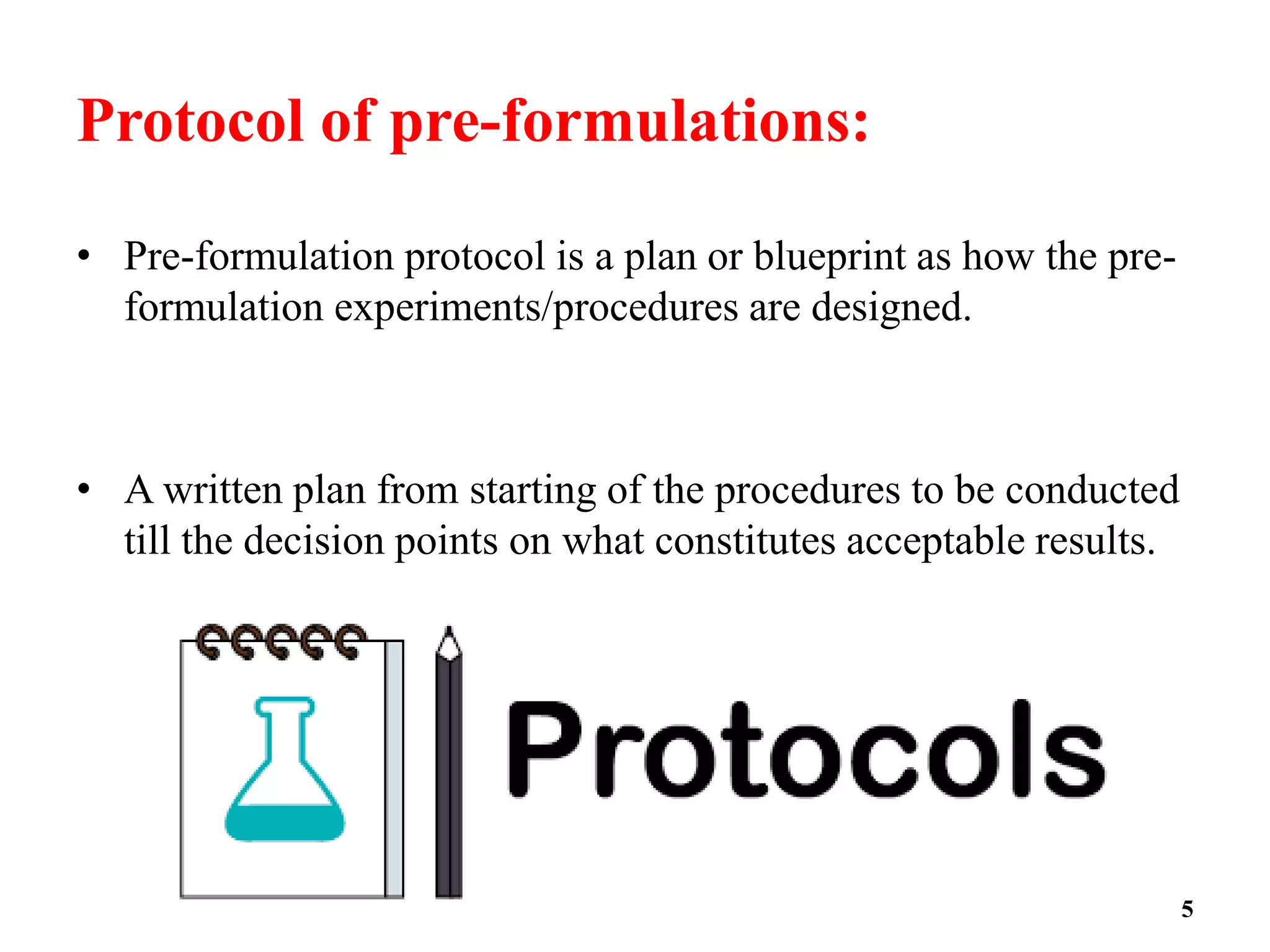 Protocol of pre-formulations:

• Pre-formulation protocol is a plan or blueprint as how the pre-formulation experiments/procedures are designed.

• A written plan from starting of the procedures to be conducted till the decision points on what constitutes acceptable results.

Protocols

5